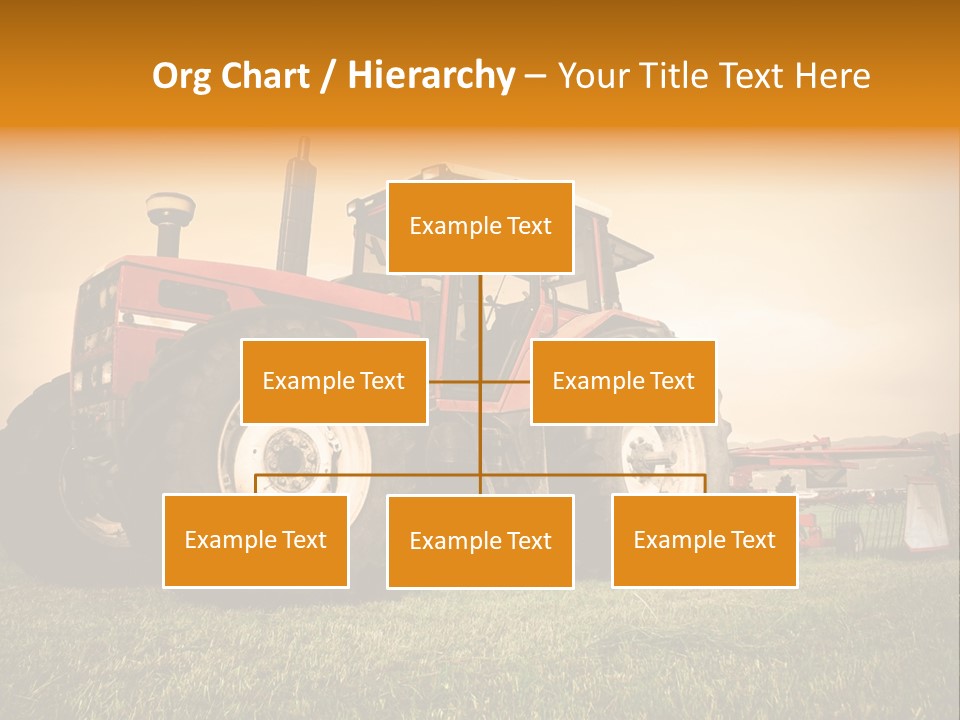 Org Chart / Hierarchy – Your Title Text Here

Example Text

Example Text

Example Text

Example Text

Example Text

Example Text